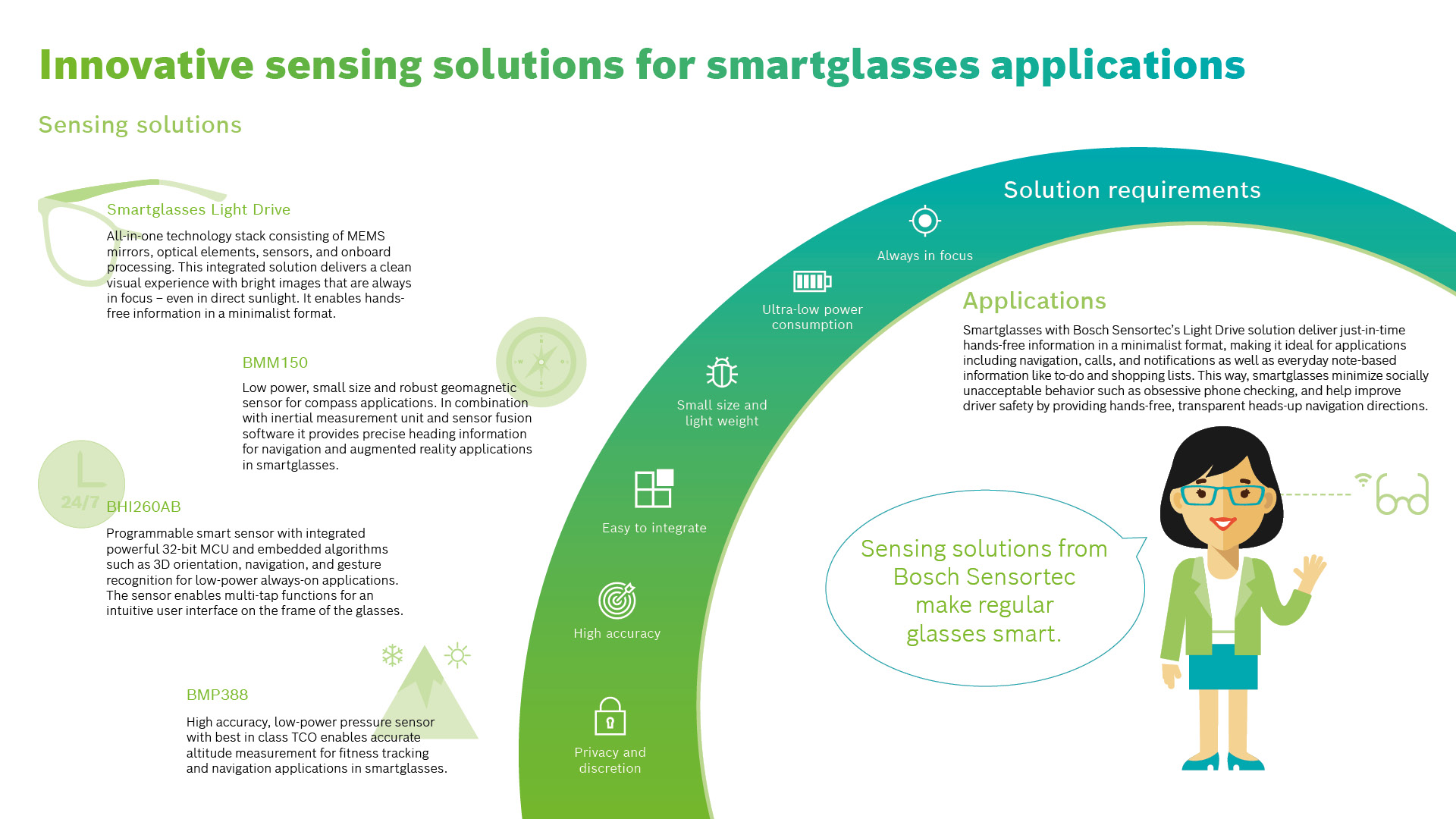 Innovative sensing solutions for smartglasses applications

Sensing solutions

Smartglasses Light Drive

All-in-one technology stack consisting of MEMS mirrors, optical elements, sensors, and onboard processing. This integrated solution delivers a clean visual experience with bright images that are always in focus – even in direct sunlight. It enables hands-free information in a minimalist format.

BMM150

Low power, small size and robust geomagnetic sensor for compass applications. In combination with inertial measurement unit and sensor fusion software it provides precise heading information for navigation and augmented reality applications in smartglasses.

24/7

BHI260AB

Programmable smart sensor with integrated powerful 32-bit MCU and embedded algorithms such as 3D orientation, navigation, and gesture recognition for low-power always-on applications. The sensor enables multi-tap functions for an intuitive user interface on the frame of the glasses.

BMP388

High accuracy, low-power pressure sensor with best in class TCO enables accurate altitude measurement for fitness tracking and navigation applications in smartglasses.

Solution requirements

Always in focus

Ultra-low power consumption

Small size and light weight

Easy to integrate

High accuracy

Privacy and discretion

Applications

Smartglasses with Bosch Sensortec's Light Drive solution deliver just-in-time hands-free information in a minimalist format, making it ideal for applications including navigation, calls, and notifications as well as everyday note-based information like to-do and shopping lists. This way, smartglasses minimize socially unacceptable behavior such as obsessive phone checking, and help improve driver safety by providing hands-free, transparent heads-up navigation directions.

Sensing solutions from Bosch Sensortec make regular glasses smart.